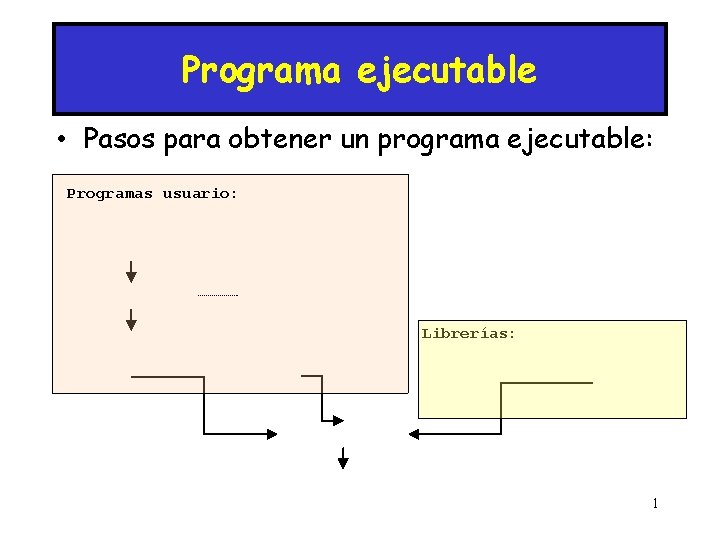 Programa ejecutable

• Pasos para obtener un programa ejecutable:

Programas usuario:

Librerías:

1